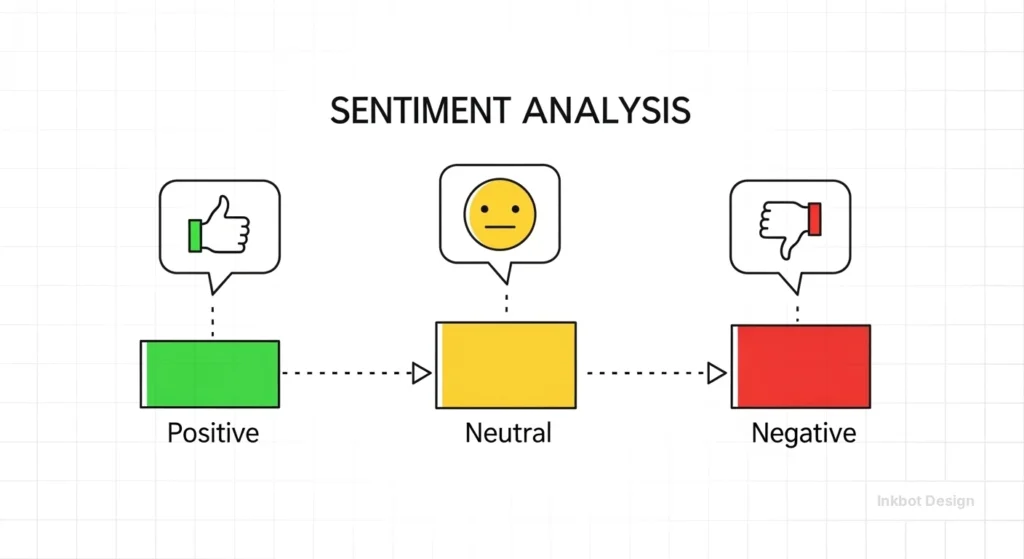 SENTIMENT ANALYSIS

Positive

Neutral

Negative

Inkbot Design